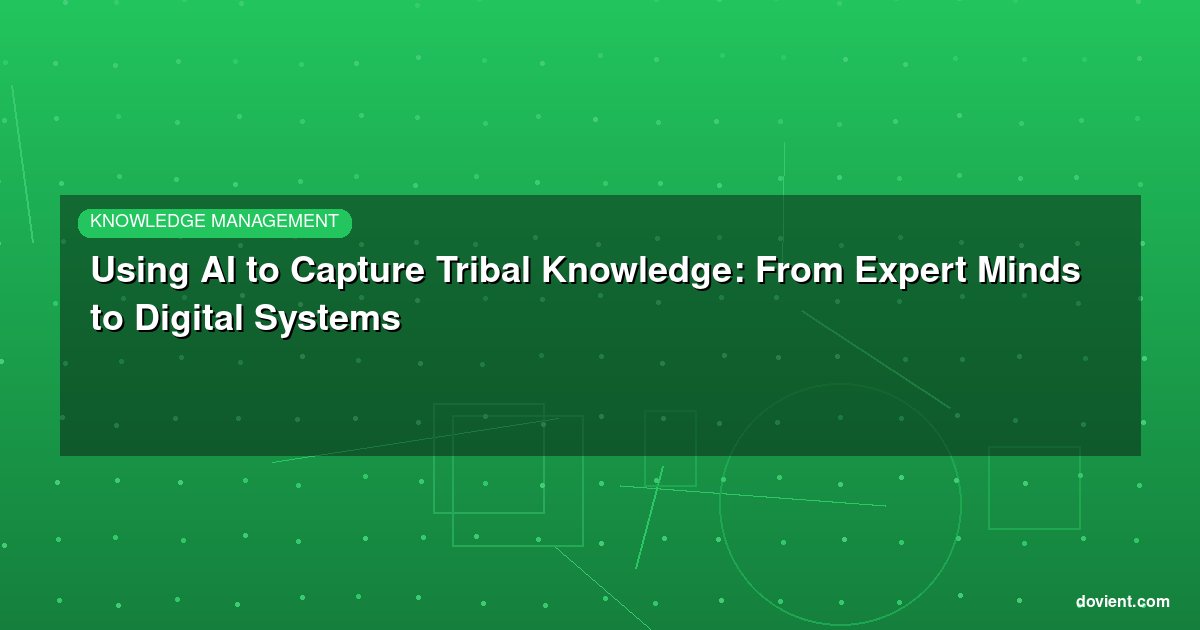 KNOWLEDGE MANAGEMENT

Using AI to Capture Tribal Knowledge: From Expert Minds to Digital Systems

dovient.com